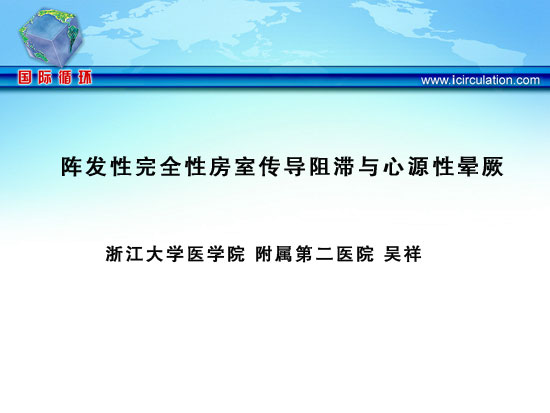 国际循环

www.icirculation.com

阵发性完全性房室传导阻滞与心源性晕厥

浙江大学医学院 附属第二医院 吴祥